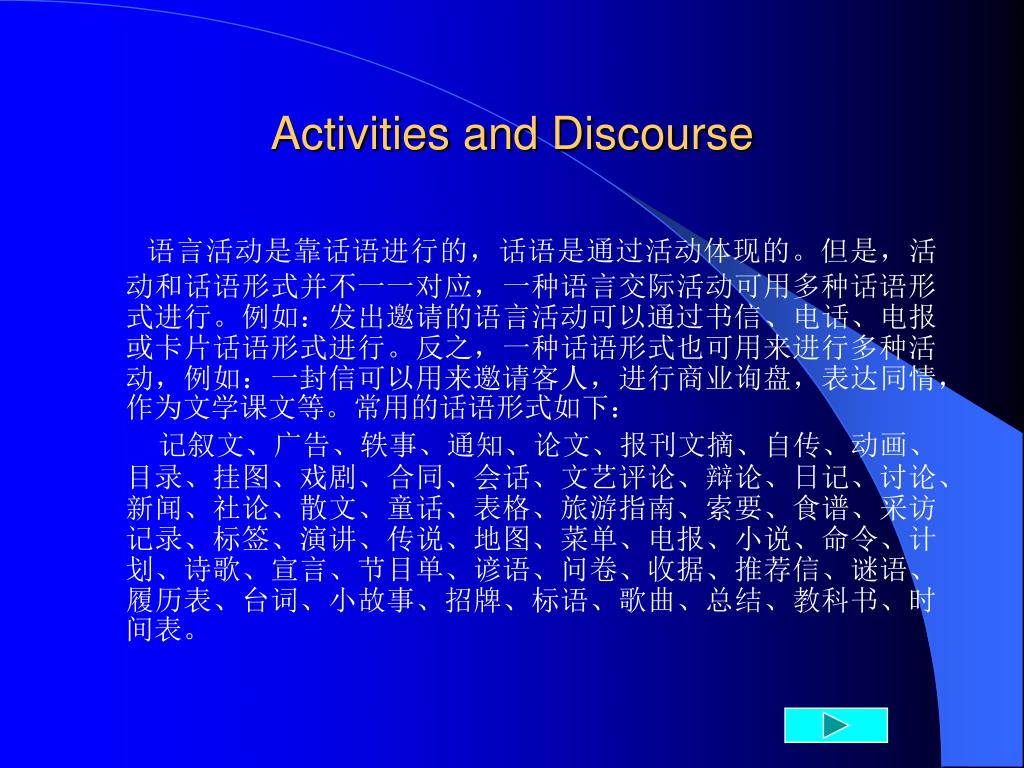 Activities and Discourse

语言活动是靠话语进行的，话语是通过活动体现的。但是，活动和话语形式并不一一对应，一种语言交际活动可用多种话语形式进行。例如：发出邀请的语言活动可以通过书信、电话、电报或卡片话语形式进行。反之，一种话语形式也可用来进行多种活动，例如：一封信可以用来邀请客人，进行商业询盘，表达同情，作为文学课文等。常用的话语形式如下：

记叙文、广告、轶事、通知、论文、报刊文摘、自传、动画、目录、挂图、戏剧、合同、会话、文艺评论、辩论、日记、讨论、新闻、社论、散文、童话、表格、旅游指南、索要、食谱、采访记录、标签、演讲、传说、地图、菜单、电报、小说、命令、计划、诗歌、宣言、节目单、谚语、问卷、收据、推荐信、谜语、履历表、台词、小故事、招牌、标语、歌曲、总结、教科书、时间表。